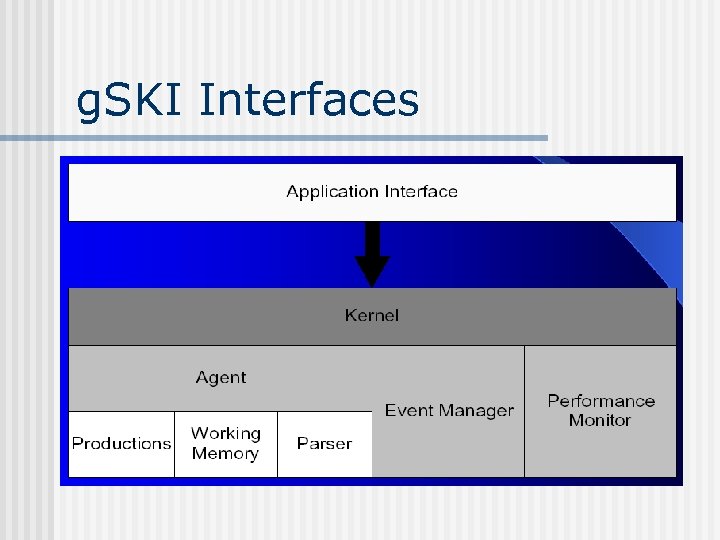 gSKI Interfaces

Application Interface

Kernel

Agent

Productions

Working Memory

Parser

Event Manager

Performance Monitor